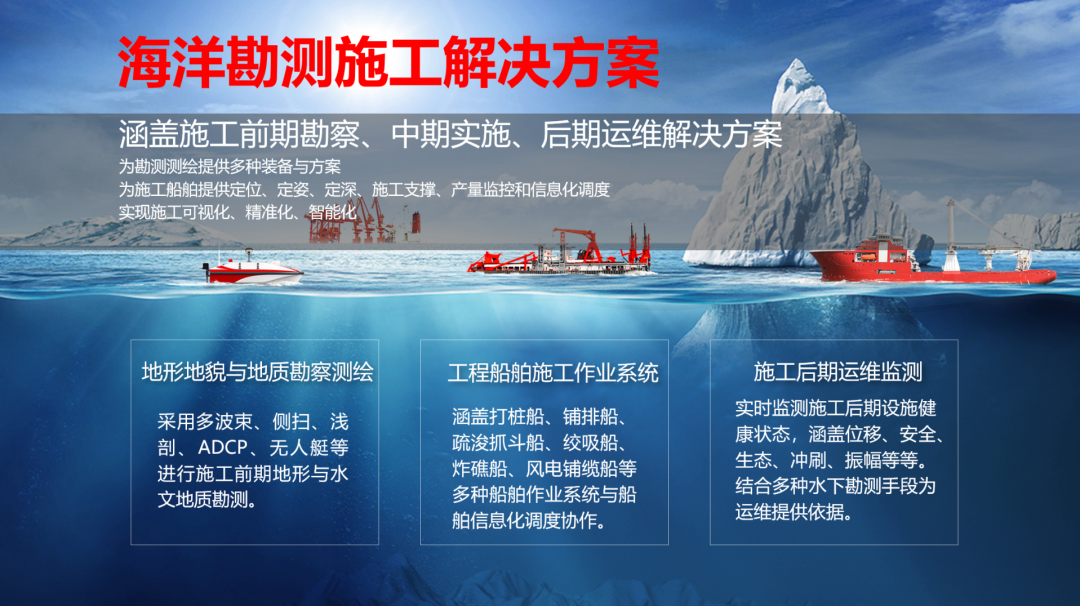 海洋勘测施工解决方案

涵盖施工前期勘察、中期实施、后期运维解决方案

为勘测测绘提供多种装备与方案
为施工船舶提供定位、定姿、定深、施工支撑、产量监控和信息化调度
实现施工可视化、精准化、智能化

地形地貌与地质勘察测绘

采用多波束、侧扫、浅剖、ADCP、无人艇等进行施工前期地形与水文地质勘测。

工程船舶施工作业系统

涵盖打桩船、铺排船、疏浚抓斗船、绞吸船、炸礁船、风电铺缆船等多种船舶作业系统与船舶信息化调度协作。

施工后期运维监测

实时监测施工后期设施健康状态，涵盖位移、安全、生态、冲刷、振幅等等。结合多种水下勘测手段为运维提供依据。